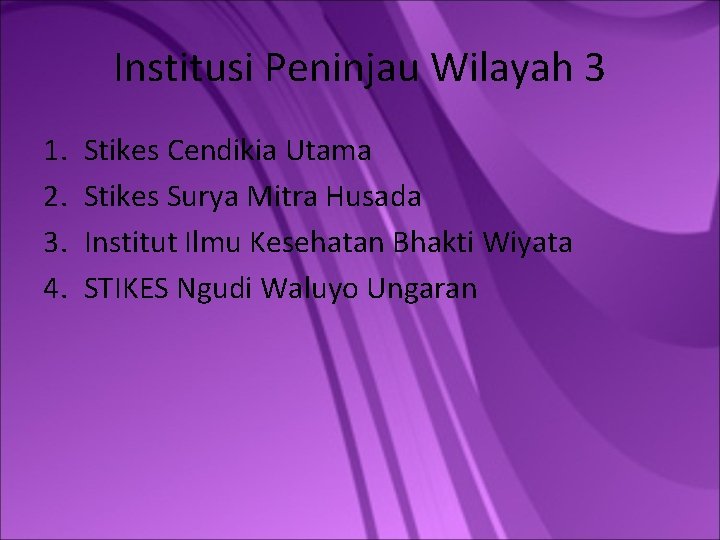 Institusi Peninjau Wilayah 3

1. Stikes Cendikia Utama
2. Stikes Surya Mitra Husada
3. Institut Ilmu Kesehatan Bhakti Wiyata
4. STIKES Ngudi Waluyo Ungaran